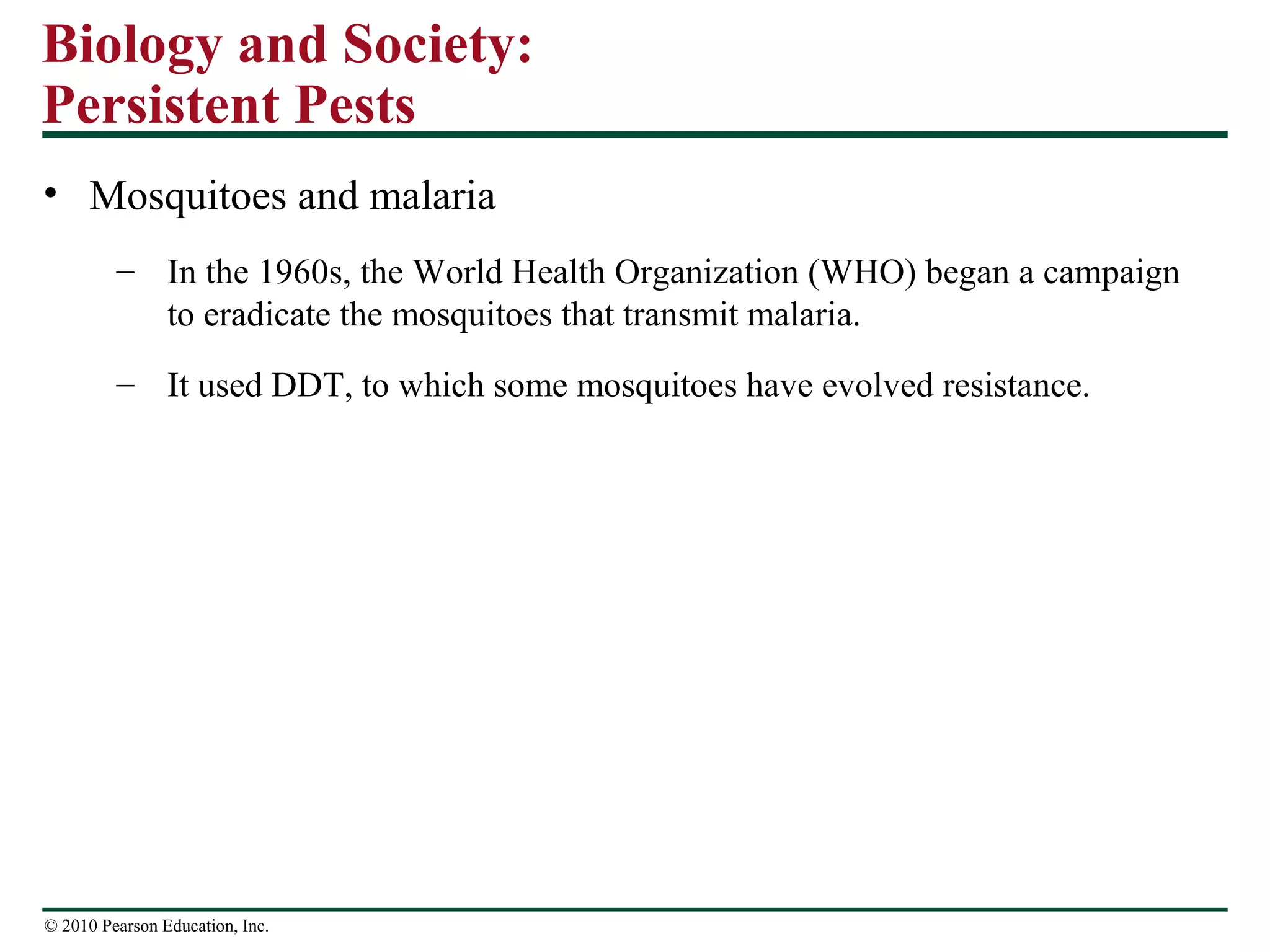 Biology and Society: Persistent Pests

• Mosquitoes and malaria

– In the 1960s, the World Health Organization (WHO) began a campaign to eradicate the mosquitoes that transmit malaria.

– It used DDT, to which some mosquitoes have evolved resistance.

© 2010 Pearson Education, Inc.